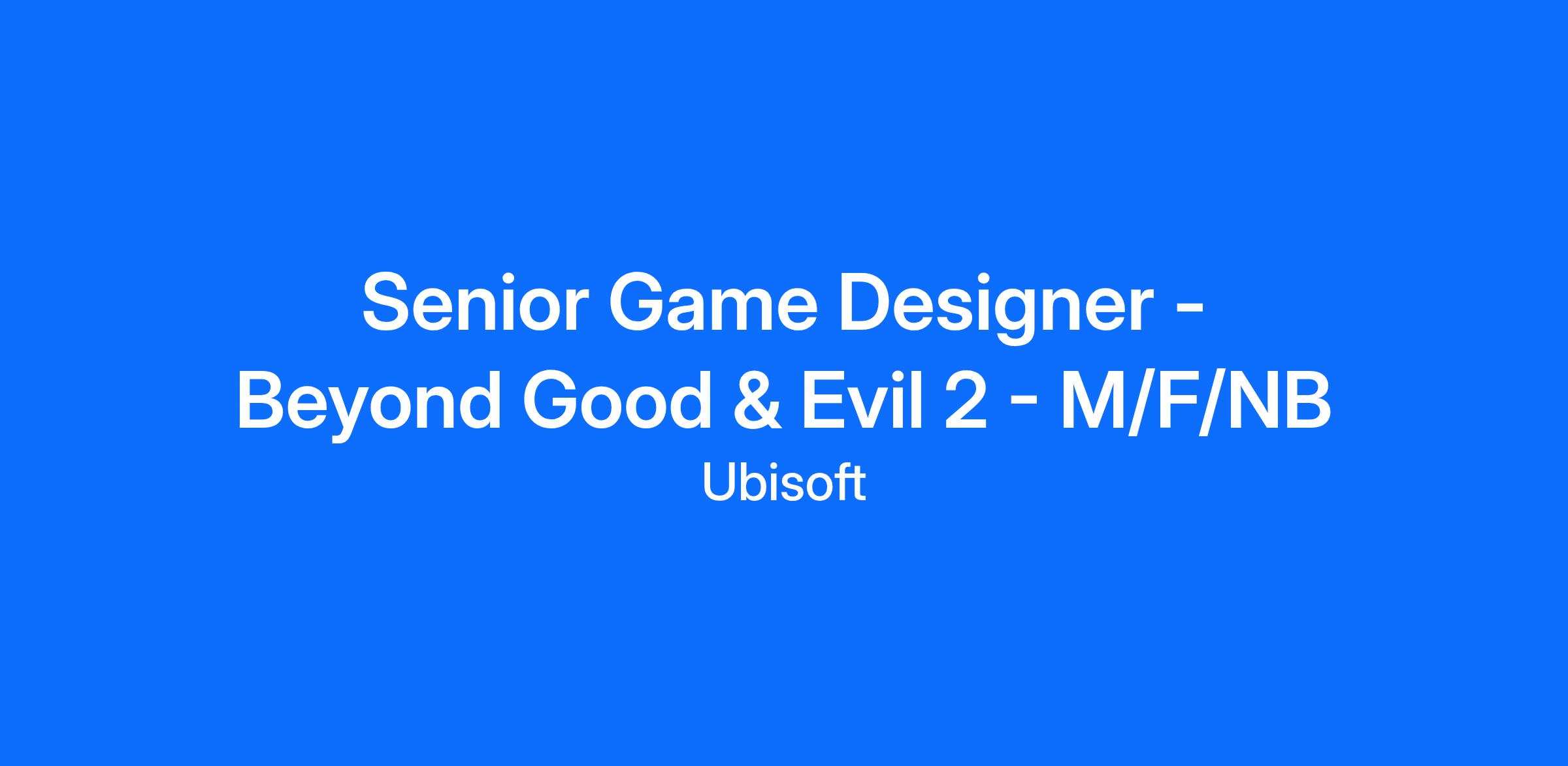 Senior Game Designer - Beyond Good & Evil 2 - M/F/NB

Ubisoft